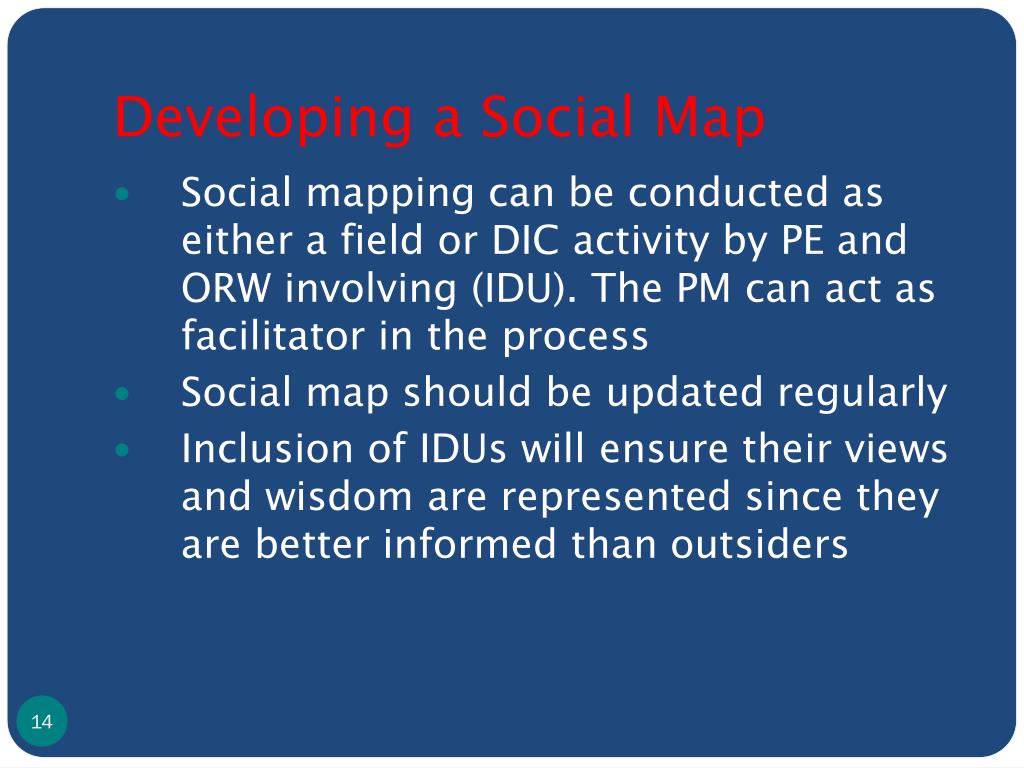 Developing a Social Map

- Social mapping can be conducted as either a field or DIC activity by PE and ORW involving (IDU). The PM can act as facilitator in the process
- Social map should be updated regularly
- Inclusion of IDUs will ensure their views and wisdom are represented since they are better informed than outsiders

14